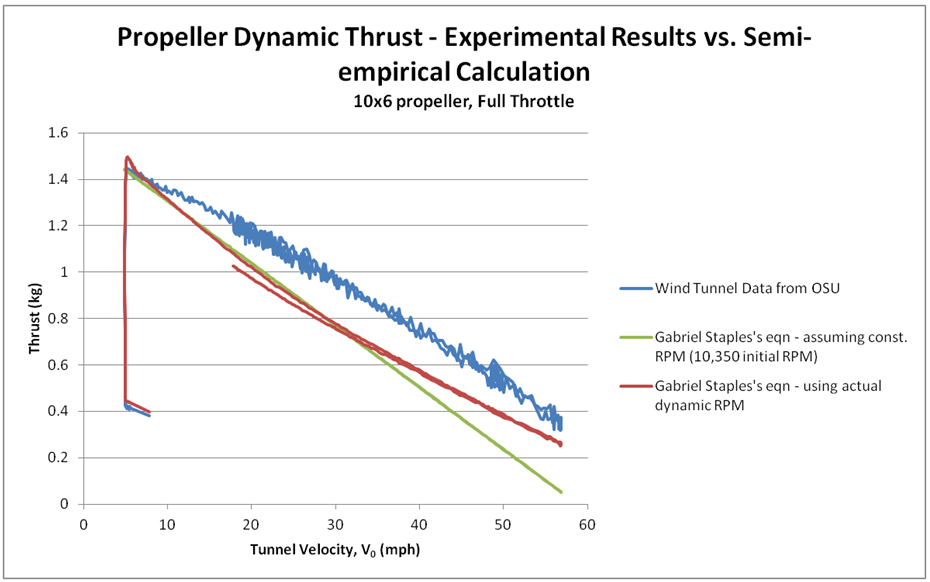 Propeller Dynamic Thrust - Experimental Results vs. Semi-empirical Calculation

10x6 propeller, Full Throttle

Thrust (kg)

1.6
1.4
1.2
1
0.8
0.6
0.4
0.2
0

0 10 20 30 40 50 60

Tunnel Velocity, $V_0$ (mph)

Wind Tunnel Data from OSU

Gabriel Staples's eqn - assuming const. RPM (10,350 initial RPM)

Gabriel Staples's eqn - using actual dynamic RPM